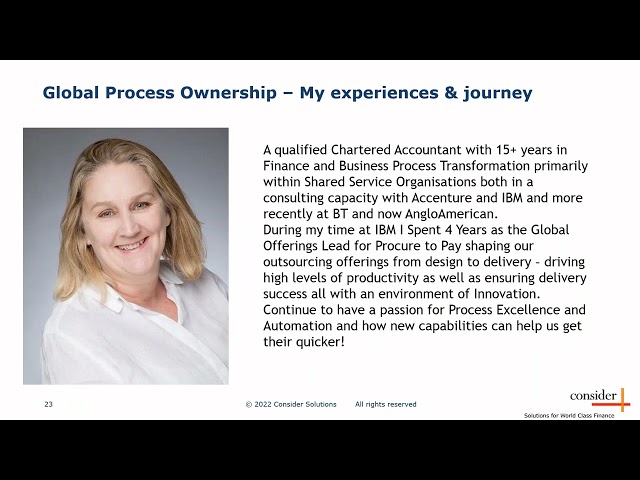 Global Process Ownership – My experiences & journey

A qualified Chartered Accountant with 15+ years in Finance and Business Process Transformation primarily within Shared Service Organisations both in a consulting capacity with Accenture and IBM and more recently at BT and now AngloAmerican.
During my time at IBM I Spent 4 Years as the Global Offerings Lead for Procure to Pay shaping our outsourcing offerings from design to delivery - driving high levels of productivity as well as ensuring delivery success all with an environment of Innovation.
Continue to have a passion for Process Excellence and Automation and how new capabilities can help us get their quicker!

23

© 2022 Consider Solutions All rights reserved

consider

Solutions for World Class Finance